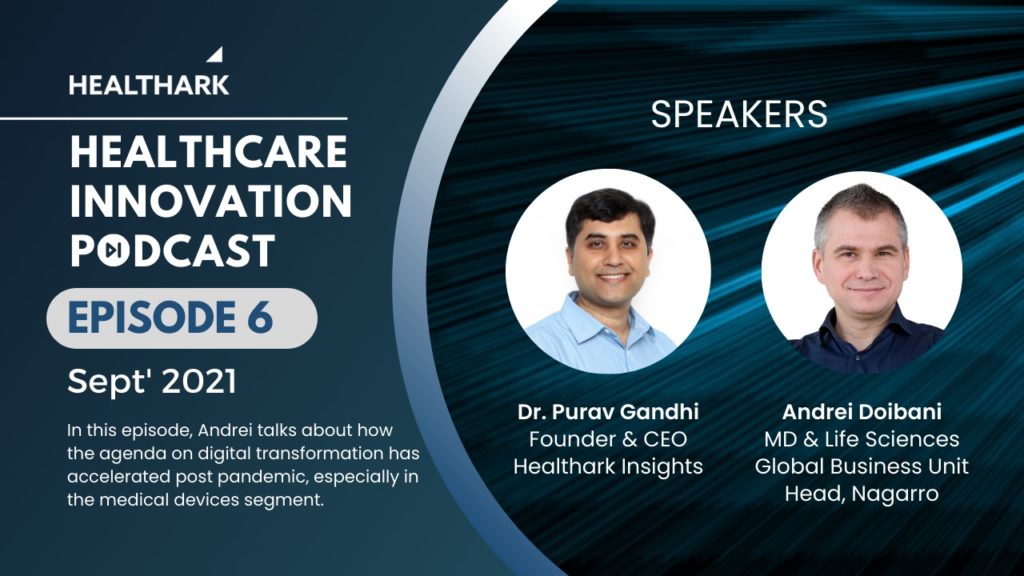 HEALTHARK

HEALTHCARE INNOVATION PODCAST

EPISODE 6

Sept' 2021

In this episode, Andrei talks about how the agenda on digital transformation has accelerated post pandemic, especially in the medical devices segment.

SPEAKERS

Dr. Purav Gandhi
Founder & CEO
Healthark Insights

Andrei Doibani
MD & Life Sciences
Global Business Unit
Head, Nagarro